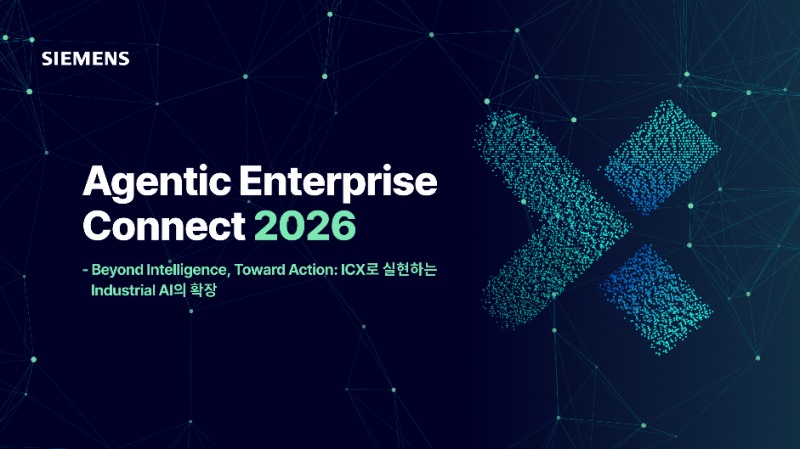 SIEMENS

Agentic Enterprise Connect 2026

- Beyond Intelligence, Toward Action: ICX로 실현하는 Industrial AI의 확장